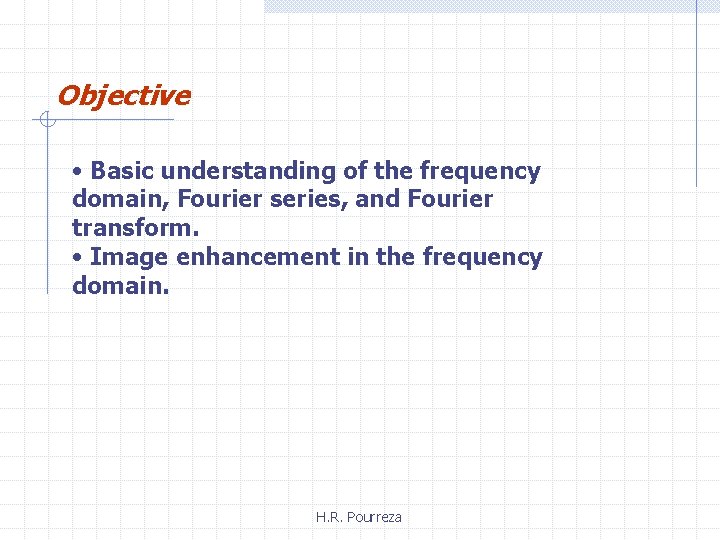 Objective

• Basic understanding of the frequency domain, Fourier series, and Fourier transform.
• Image enhancement in the frequency domain.

H.R. Pourreza